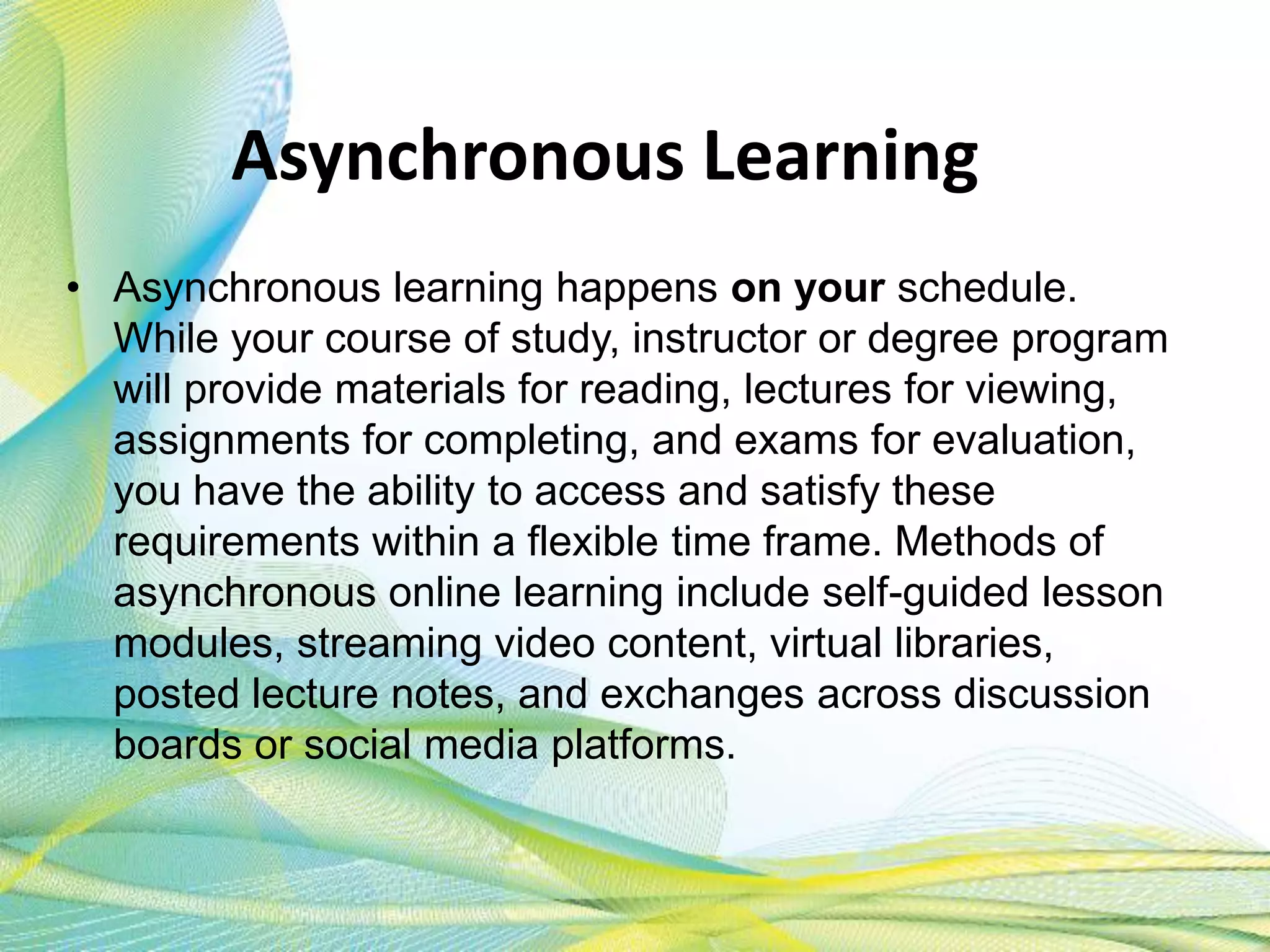 Asynchronous Learning

• Asynchronous learning happens on your schedule. While your course of study, instructor or degree program will provide materials for reading, lectures for viewing, assignments for completing, and exams for evaluation, you have the ability to access and satisfy these requirements within a flexible time frame. Methods of asynchronous online learning include self-guided lesson modules, streaming video content, virtual libraries, posted lecture notes, and exchanges across discussion boards or social media platforms.